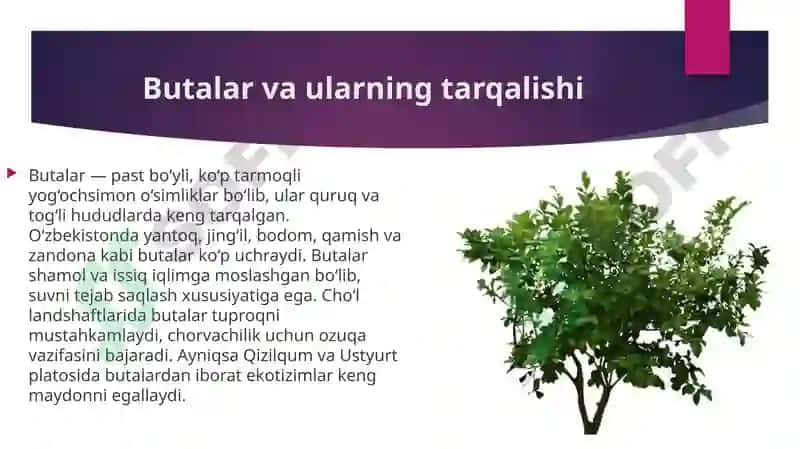 Butalar va ularning tarqalishi

Butalar — past bo‘yli, ko‘p tarmoqli yog‘ochsimon o‘simliklar bo‘lib, ular quruq va tog‘li hududlarda keng tarqalgan. O‘zbekistonda yantoq, jing‘il, bodom, qamish va zandona kabi butalar ko‘p uchraydi. Butalar shamol va issiq iqlimga moslashgan bo‘lib, suvni tejab saqlash xususiyatiga ega. Cho‘l landshaftlarida butalar tuproqni mustahkamlaydi, chorvachilik uchun ozuqa vazifasini bajaradi. Ayniqsa Qizilqum va Ustyurt platosida butalardan iborat ekotizimlar keng maydonni egallaydi.